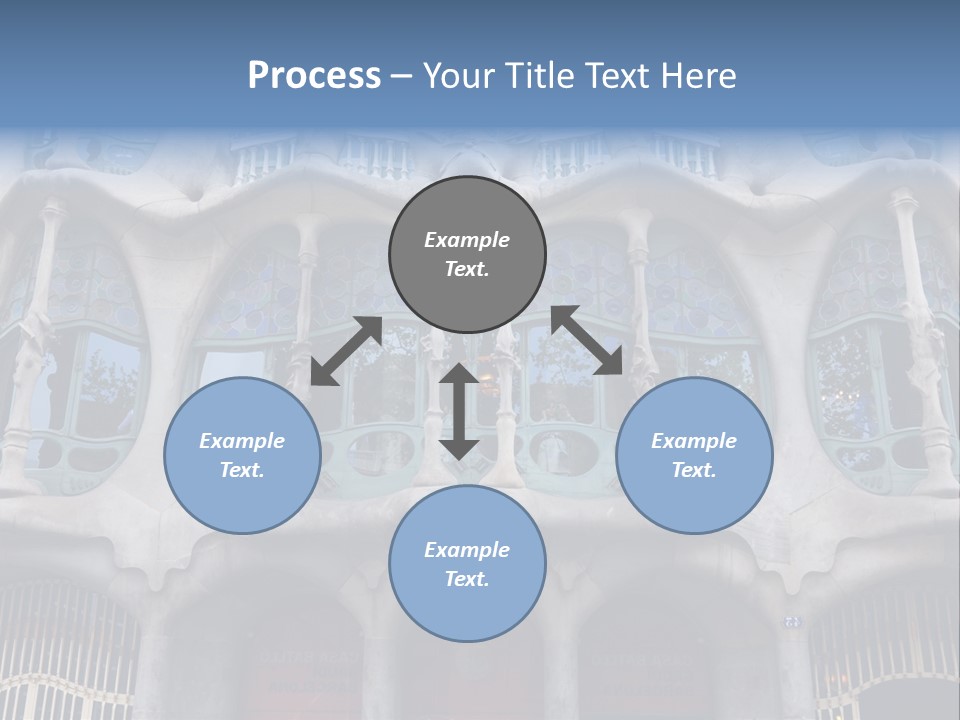 Process – Your Title Text Here

Example Text.

Example Text.

Example Text.

Example Text.